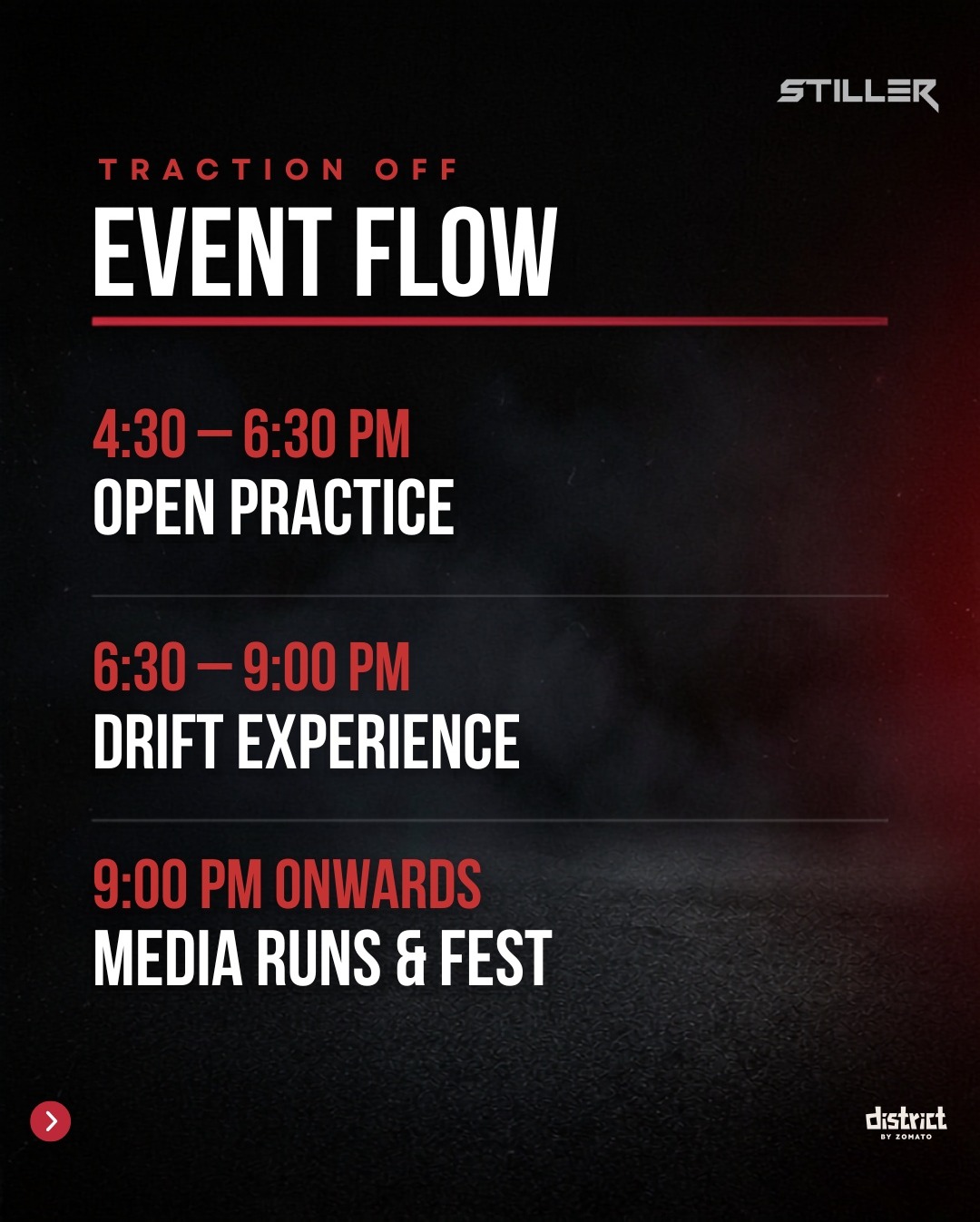 STILLER

TRACTION OFF
EVENT FLOW

4:30 – 6:30 PM
OPEN PRACTICE

6:30 – 9:00 PM
DRIFT EXPERIENCE

9:00 PM ONWARDS
MEDIA RUNS & FEST

district
BY ZOMATO